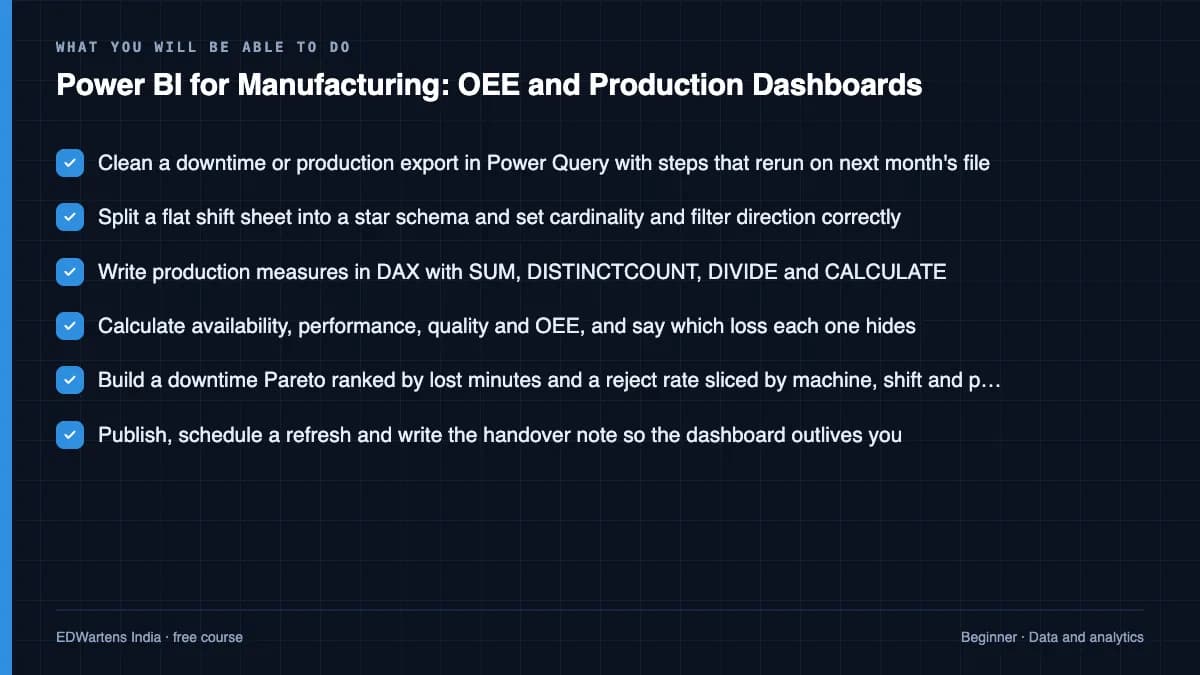 WHAT YOU WILL BE ABLE TO DO

Power BI for Manufacturing: OEE and Production Dashboards

Clean a downtime or production export in Power Query with steps that rerun on next month's file

Split a flat shift sheet into a star schema and set cardinality and filter direction correctly

Write production measures in DAX with SUM, DISTINCTCOUNT, DIVIDE and CALCULATE

Calculate availability, performance, quality and OEE, and say which loss each one hides

Build a downtime Pareto ranked by lost minutes and a reject rate sliced by machine, shift and p…

Publish, schedule a refresh and write the handover note so the dashboard outlives you

EDWartens India · free course

Beginner · Data and analytics